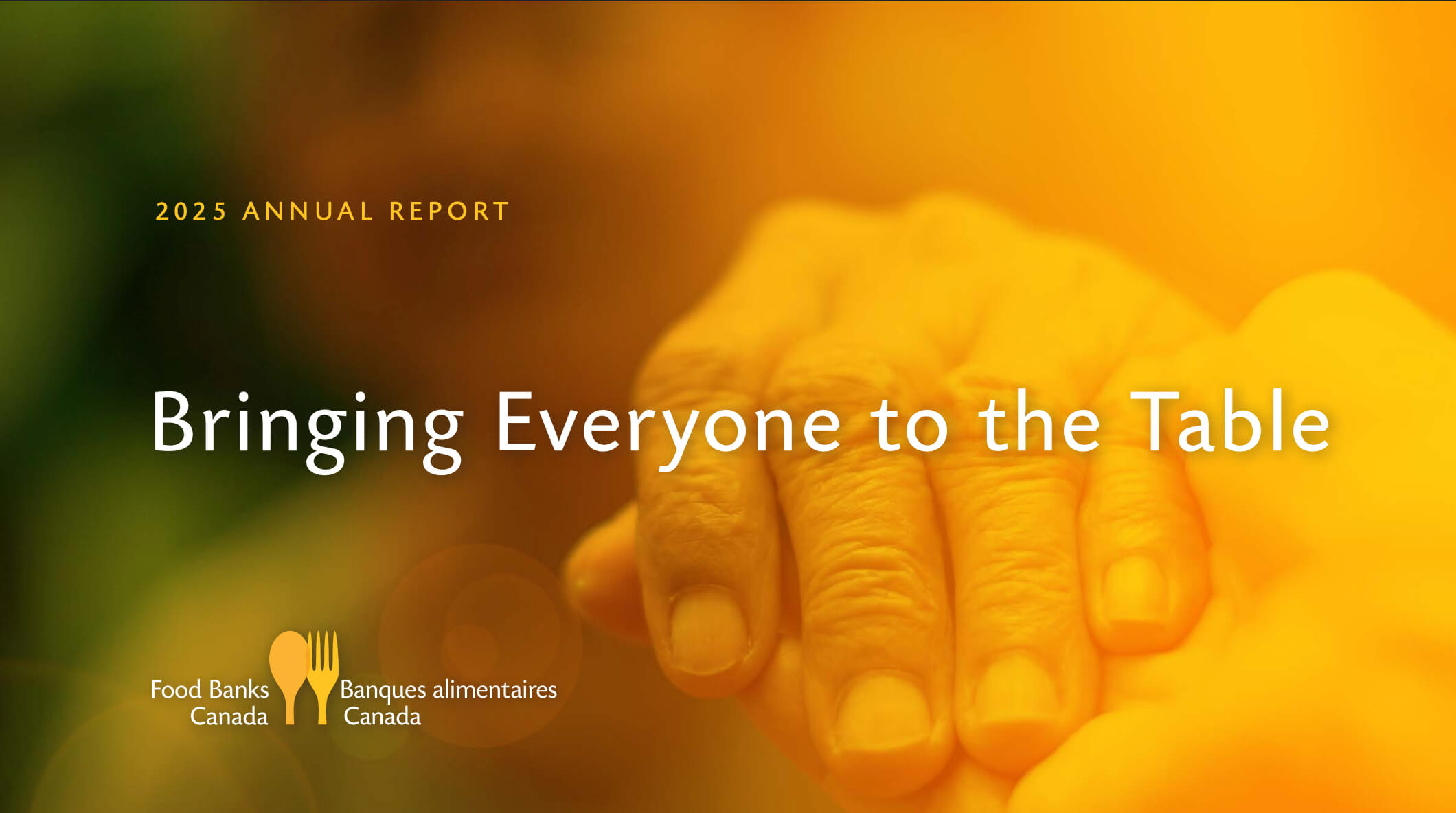 2025 ANNUAL REPORT

Bringing Everyone to the Table

Food Banks Canada

Banques alimentaires Canada